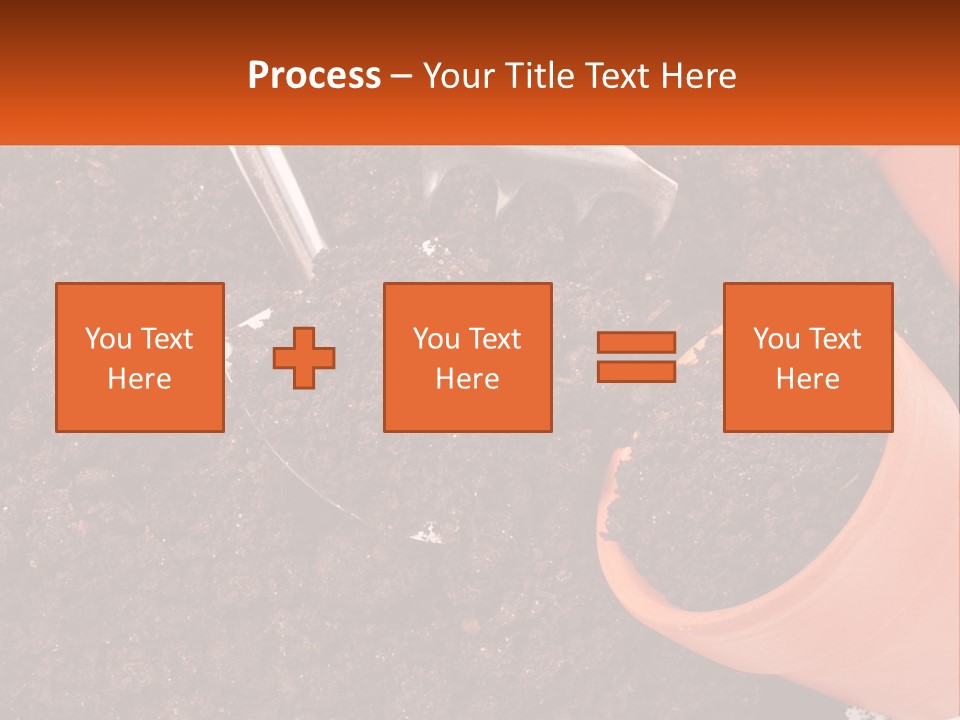 Process – Your Title Text Here

You Text Here

You Text Here

You Text Here